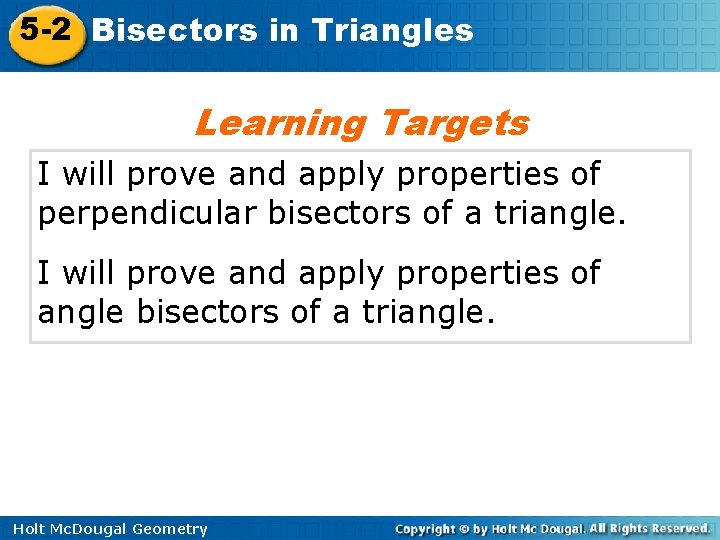 5-2 Bisectors in Triangles

Learning Targets

I will prove and apply properties of perpendicular bisectors of a triangle.

I will prove and apply properties of angle bisectors of a triangle.

Holt McDougal Geometry

Copyright © by Holt Mc Dougal. All Rights Reserved.